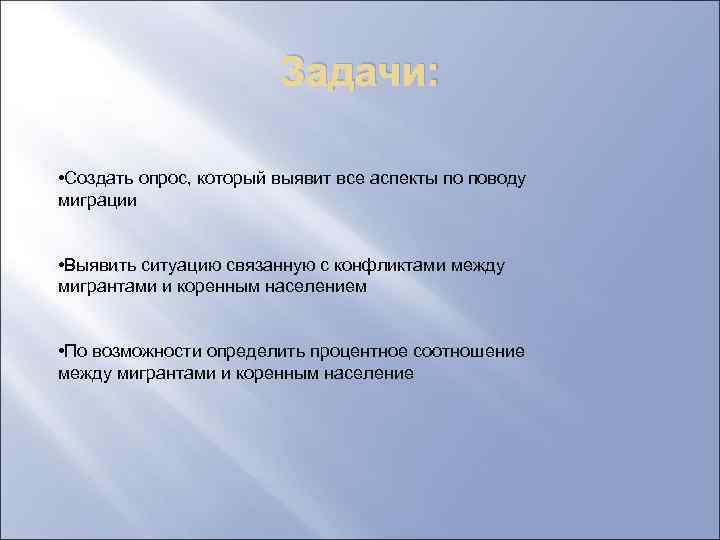 Задачи:

•Создать опрос, который выявит все аспекты по поводу миграции

•Выявить ситуацию связанную с конфликтами между мигрантами и коренным населением

•По возможности определить процентное соотношение между мигрантами и коренным население